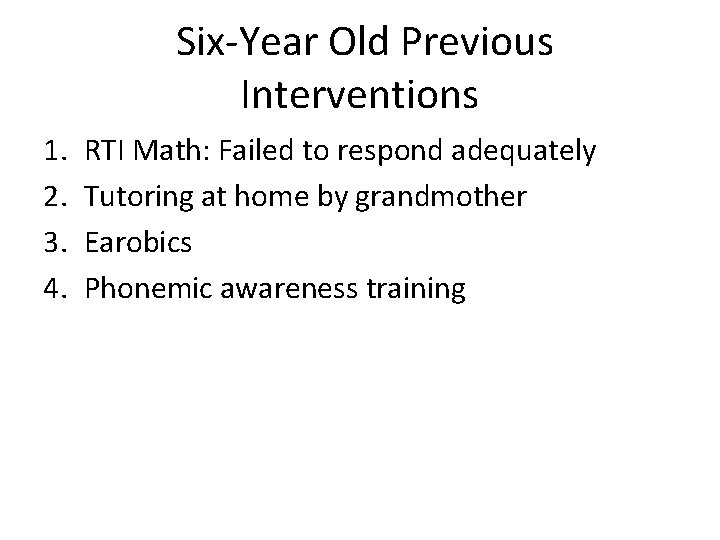 Six-Year Old Previous Interventions

1. RTI Math: Failed to respond adequately
2. Tutoring at home by grandmother
3. Earobics
4. Phonemic awareness training